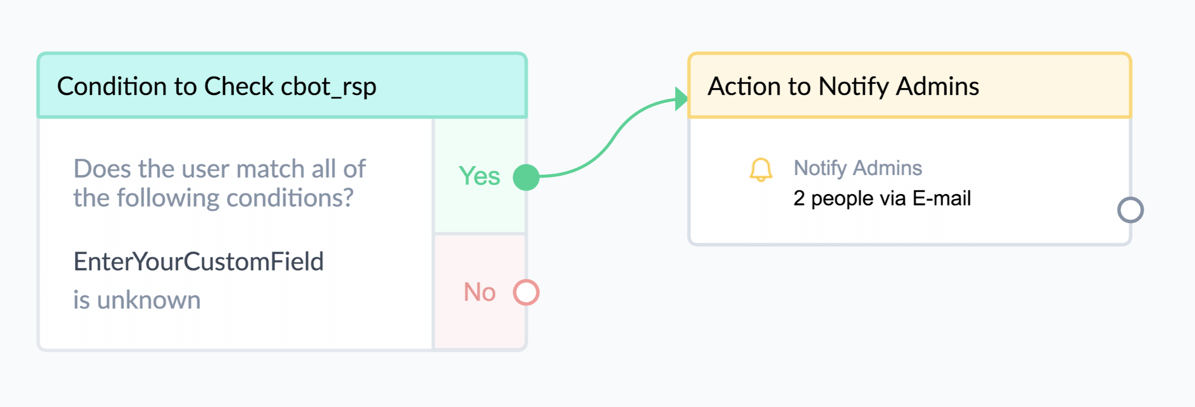 Condition to Check cbot_rsp

Does the user match all of the following conditions?

EnterYourCustomField
is unknown

Yes

No

Action to Notify Admins

Notify Admins
2 people via E-mail